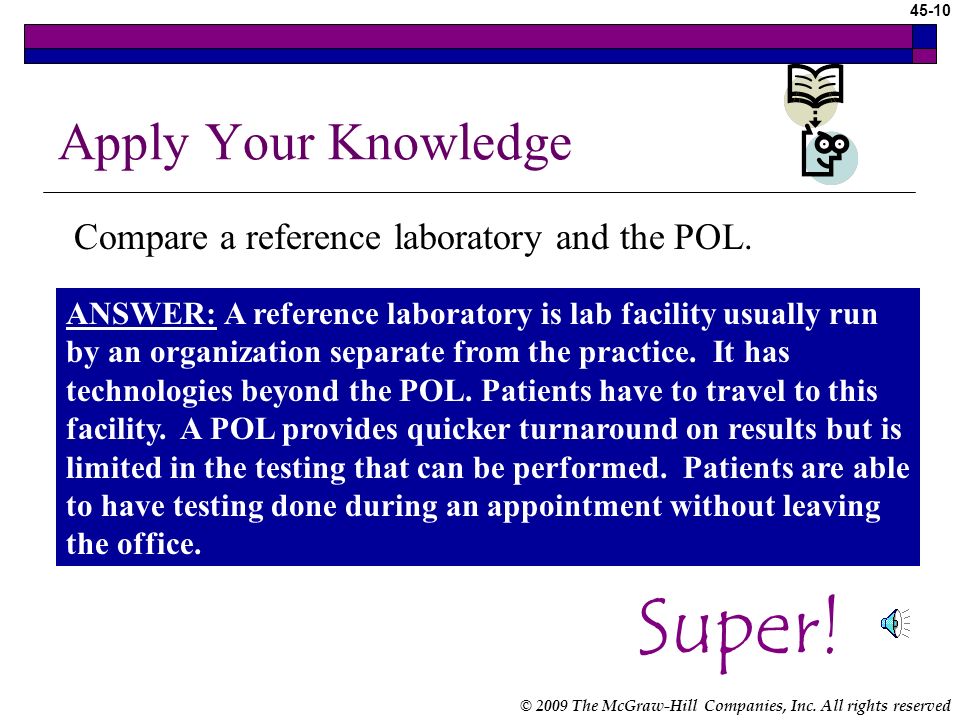 45-10

Apply Your Knowledge

Compare a reference laboratory and the POL.

ANSWER: A reference laboratory is lab facility usually run by an organization separate from the practice. It has technologies beyond the POL. Patients have to travel to this facility. A POL provides quicker turnaround on results but is limited in the testing that can be performed. Patients are able to have testing done during an appointment without leaving the office.

Super!

© 2009 The McGraw-Hill Companies, Inc. All rights reserved